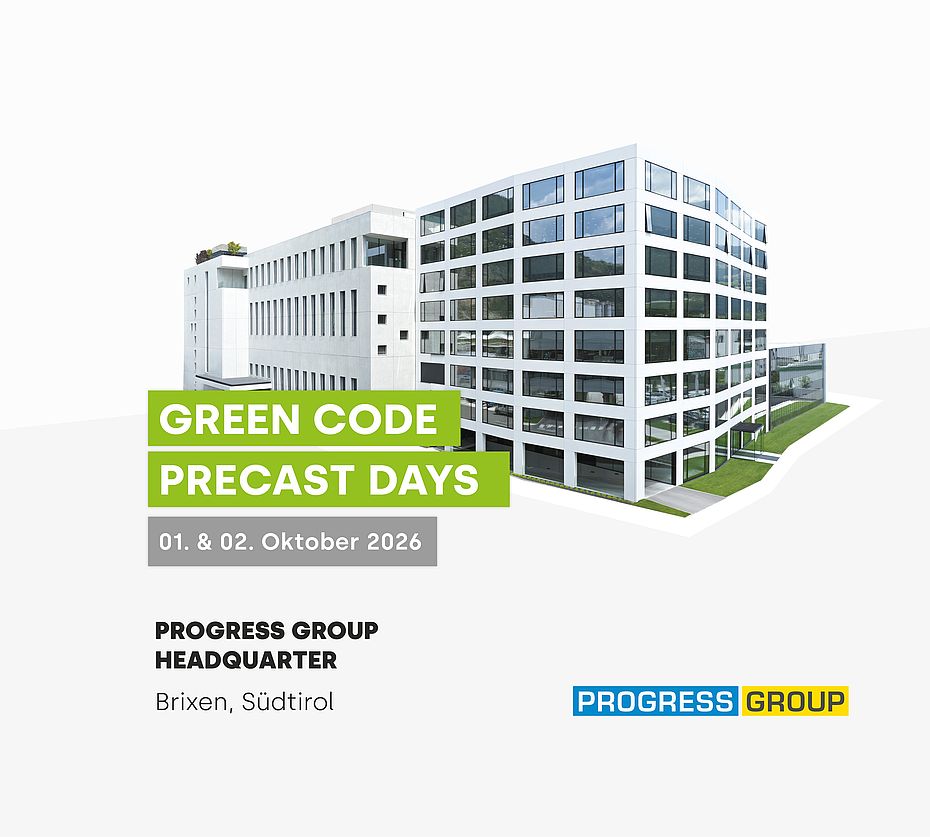 GREEN CODE
PRECAST DAYS

01. & 02. Oktober 2026

PROGRESS GROUP
HEADQUARTER

Brixen, Südtirol

PROGRESS GROUP